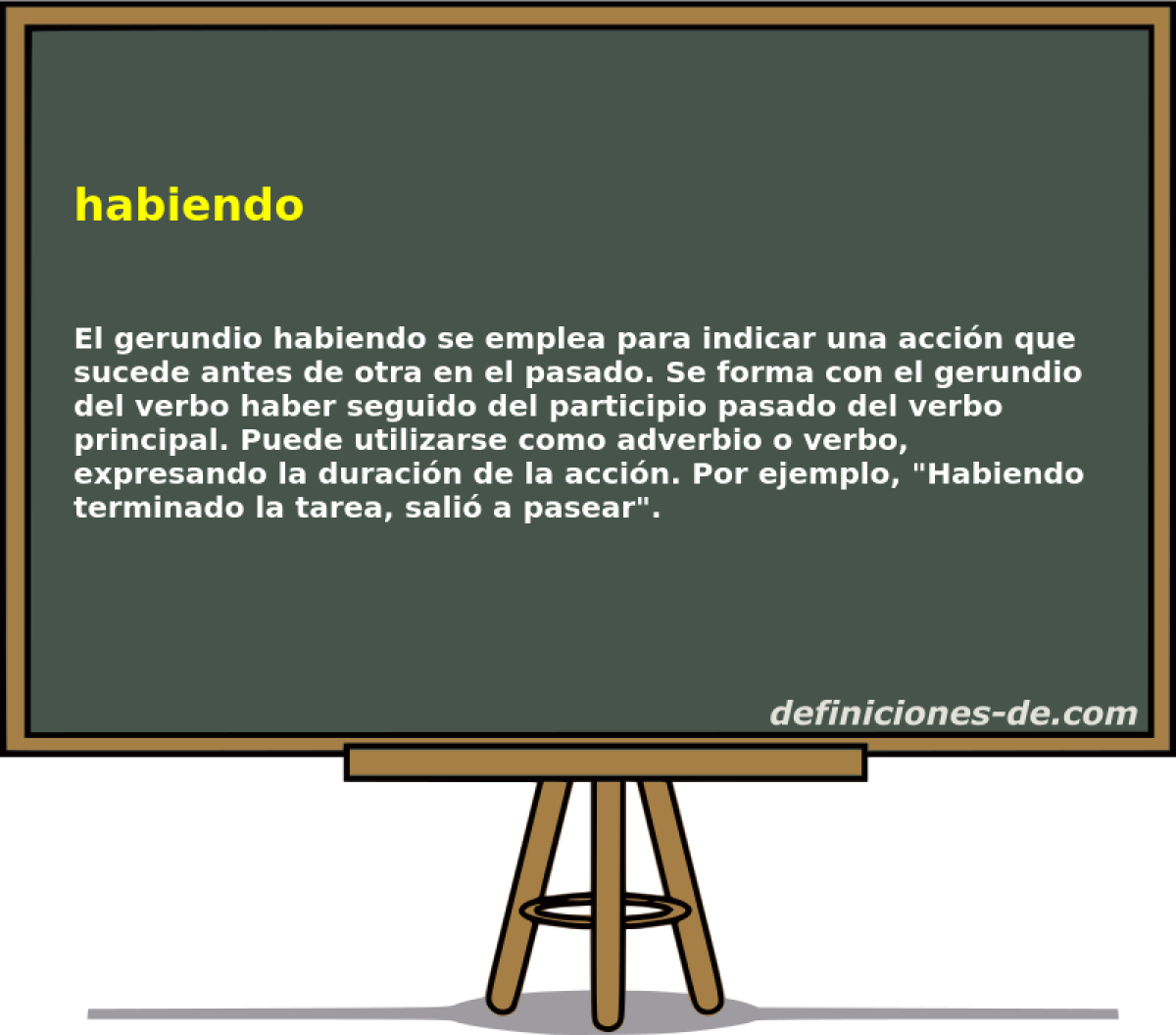 habiendo

El gerundio habiendo se emplea para indicar una acción que sucede antes de otra en el pasado. Se forma con el gerundio del verbo haber seguido del participio pasado del verbo principal. Puede utilizarse como adverbio o verbo, expresando la duración de la acción. Por ejemplo, "Habiendo terminado la tarea, salió a pasear".

definiciones-de.com